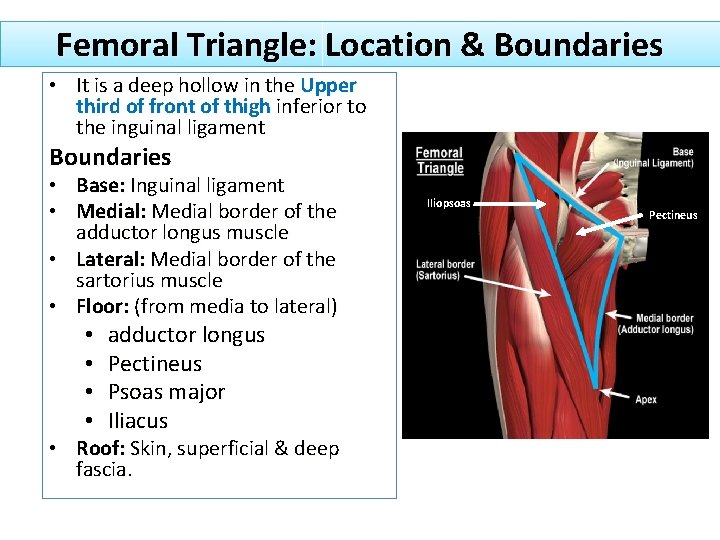 Femoral Triangle: Location & Boundaries

• It is a deep hollow in the Upper third of front of thigh inferior to the inguinal ligament

Boundaries

• Base: Inguinal ligament
• Medial: Medial border of the adductor longus muscle
• Lateral: Medial border of the sartorius muscle
• Floor: (from media to lateral)
  • adductor longus
  • Pectineus
  • Psoas major
  • Iliacus
• Roof: Skin, superficial & deep fascia.

Femoral Triangle

Base (Inguinal Ligament)

Iliopsoas

Pectineus

Lateral border (Sartorius)

Medial border (Adductor longus)

Apex